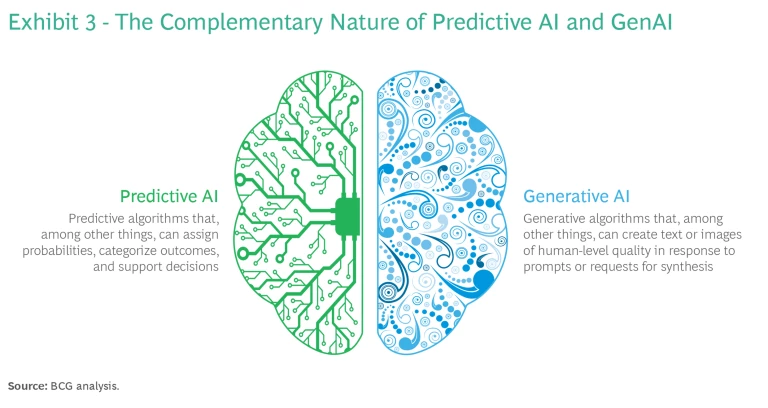 Exhibit 3 - The Complementary Nature of Predictive AI and GenAI

Predictive AI
Predictive algorithms that, among other things, can assign probabilities, categorize outcomes, and support decisions

Generative AI
Generative algorithms that, among other things, can create text or images of human-level quality in response to prompts or requests for synthesis

Source: BCG analysis.